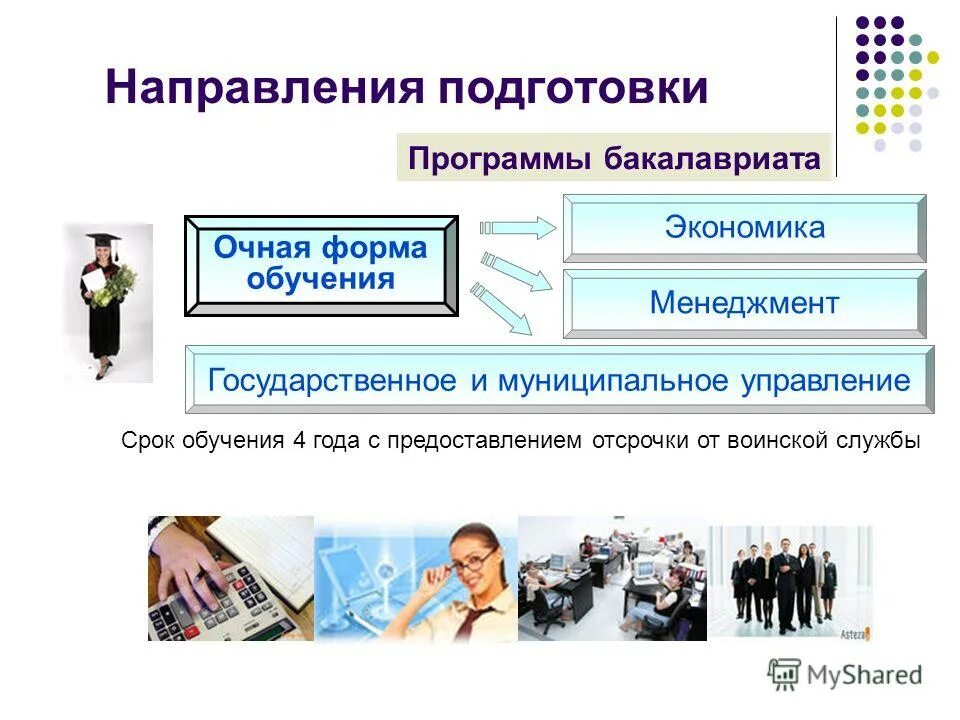 Направления подготовки

Программы бакалавриата

Очная форма обучения

Экономика

Менеджмент

Государственное и муниципальное управление

Срок обучения 4 года с предоставлением отсрочки от воинской службы

Asteza

MyShared